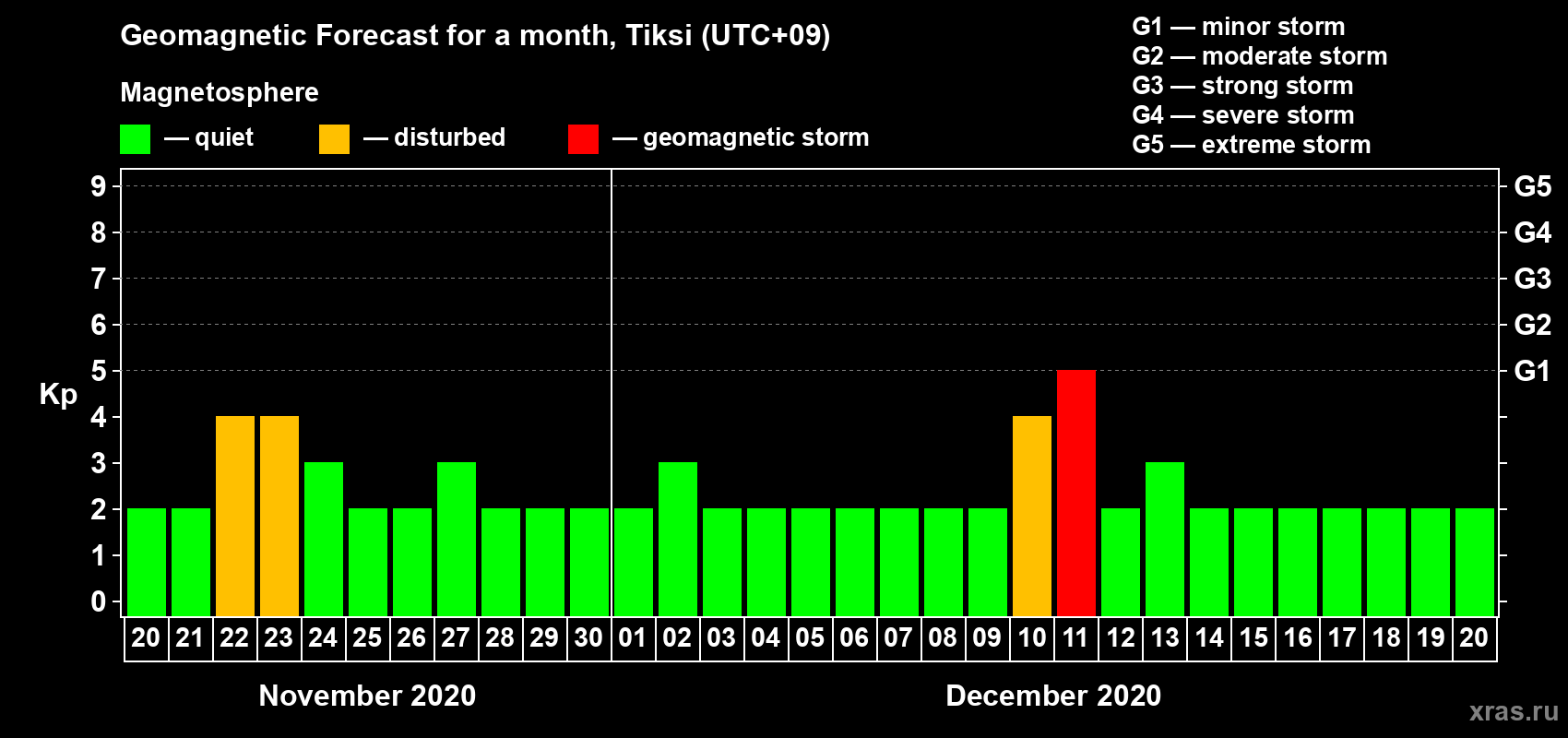 Geomagnetic Forecast for a month, Tiksi (UTC+09)

Magnetosphere

— quiet — disturbed — geomagnetic storm

G1 — minor storm
G2 — moderate storm
G3 — strong storm
G4 — severe storm
G5 — extreme storm

Kp

9
8
7
6
5
4
3
2
1
0

G5
G4
G3
G2
G1

20 21 22 23 24 25 26 27 28 29 30 01 02 03 04 05 06 07 08 09 10 11 12 13 14 15 16 17 18 19 20

November 2020

December 2020

xras.ru